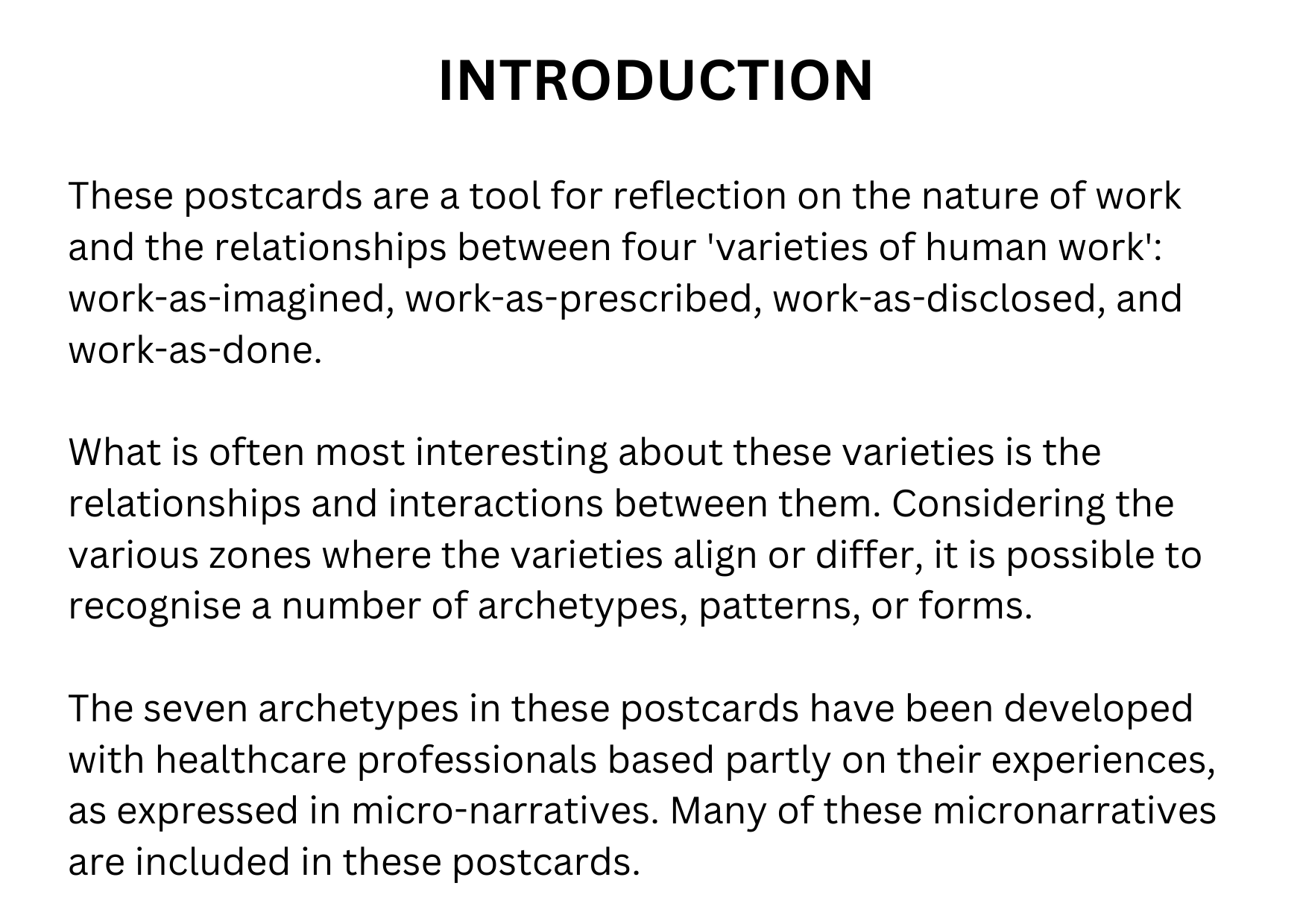 INTRODUCTION

These postcards are a tool for reflection on the nature of work and the relationships between four 'varieties of human work': work-as-imagined, work-as-prescribed, work-as-disclosed, and work-as-done.

What is often most interesting about these varieties is the relationships and interactions between them. Considering the various zones where the varieties align or differ, it is possible to recognise a number of archetypes, patterns, or forms.

The seven archetypes in these postcards have been developed with healthcare professionals based partly on their experiences, as expressed in micro-narratives. Many of these micronarratives are included in these postcards.